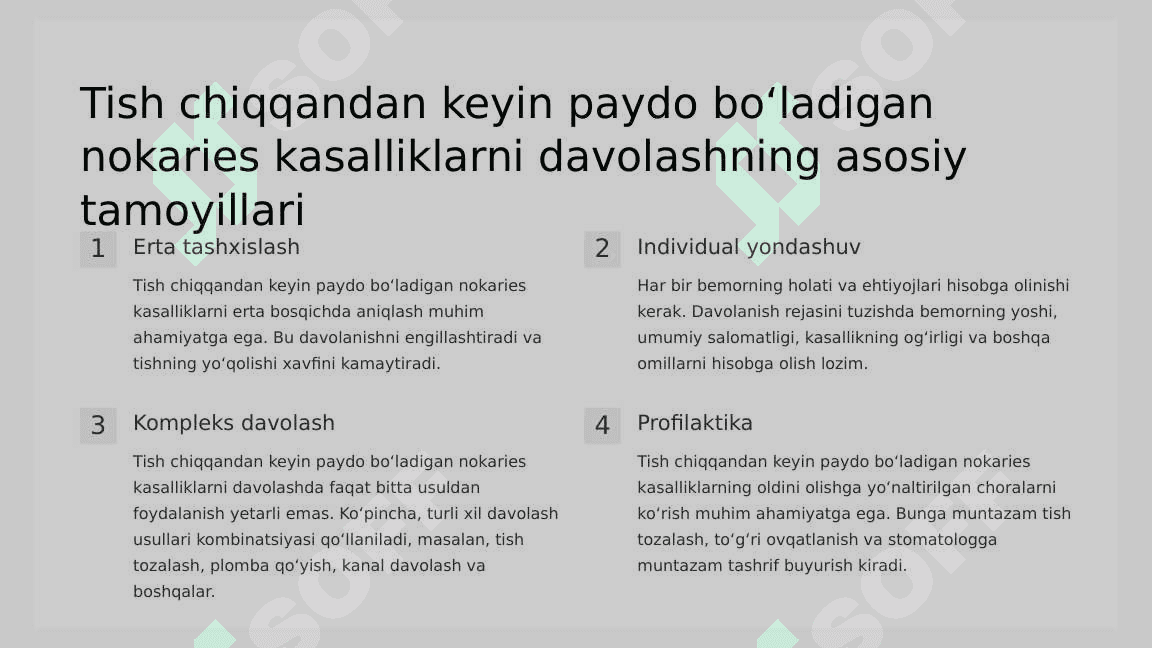 Tish chiqqandan keyin paydo boʻladigan nokaries kasalliklarni davolashning asosiy tamoyillari

1 Erta tashxislash

Tish chiqqandan keyin paydo boʻladigan nokaries kasalliklarni erta bosqichda aniqlash muhim ahamiyatga ega. Bu davolanishni engillashtiradi va tishning yoʻqolishi xavfini kamaytiradi.

2 Individual yondashuv

Har bir bemorning holati va ehtiyojlari hisobga olinishi kerak. Davolanish rejasini tuzishda bemorning yoshi, umumiy salomatligi, kasallikning ogʻirligi va boshqa omillarni hisobga olish lozim.

3 Kompleks davolash

Tish chiqqandan keyin paydo boʻladigan nokaries kasalliklarni davolashda faqat bitta usuldan foydalanish yetarli emas. Koʻpincha, turli xil davolash usullari kombinatsiyasi qoʻllaniladi, masalan, tish tozalash, plomba qoʻyish, kanal davolash va boshqalar.

4 Profilaktika

Tish chiqqandan keyin paydo boʻladigan nokaries kasalliklarning oldini olishga yoʻnaltirilgan choralarni koʻrish muhim ahamiyatga ega. Bunga muntazam tish tozalash, toʻgʻri ovqatlanish va stomatologga muntazam tashrif buyurish kiradi.